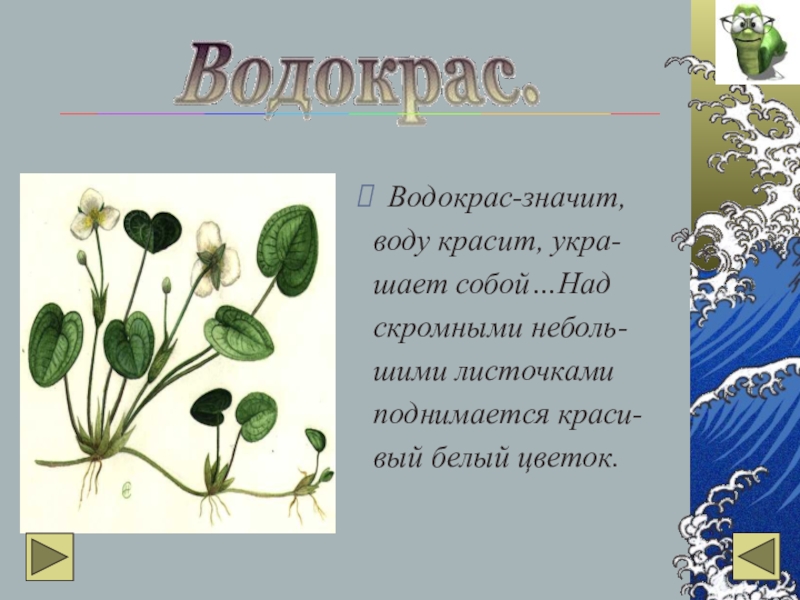 Водокрас.

Водокрас-значит, воду красит, украшает собой…Над скромными небольшими листочками поднимается красивый белый цветок.